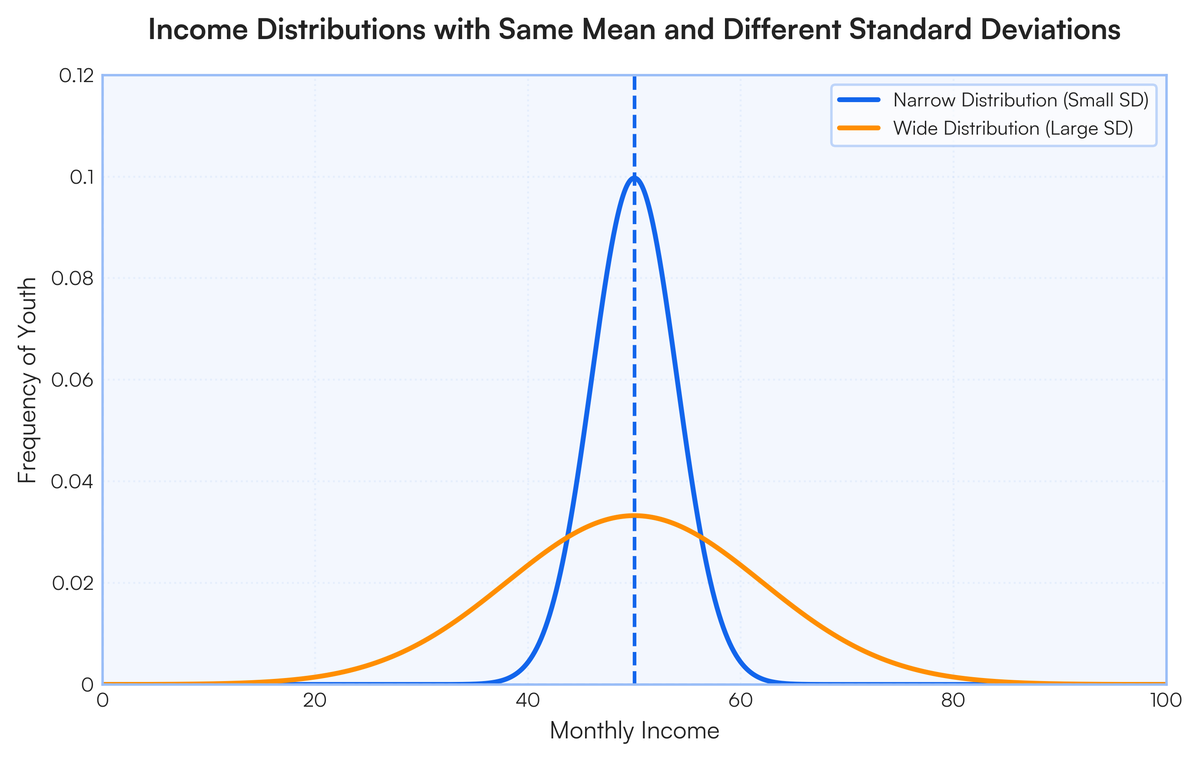 Income Distributions with Same Mean and Different Standard Deviations

Narrow Distribution (Small SD)
Wide Distribution (Large SD)

Frequency of Youth

0.12
0.1
0.08
0.06
0.04
0.02
0

0
20
40
60
80
100

Monthly Income